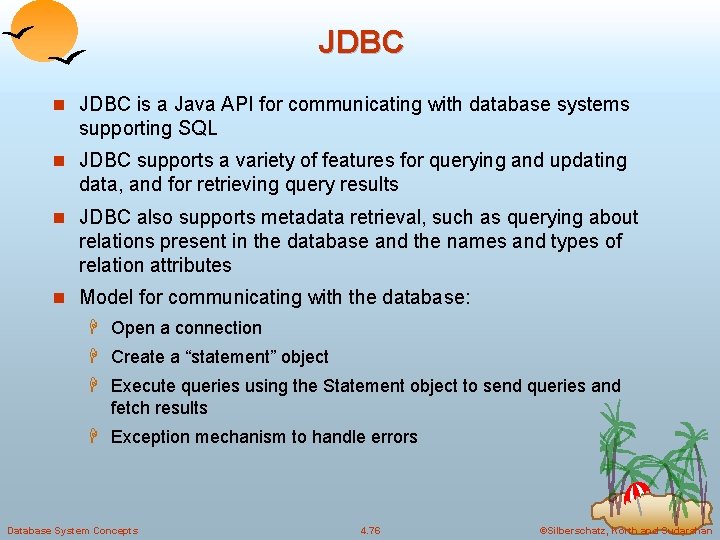 JDBC

JDBC is a Java API for communicating with database systems supporting SQL

JDBC supports a variety of features for querying and updating data, and for retrieving query results

JDBC also supports metadata retrieval, such as querying about relations present in the database and the names and types of relation attributes

Model for communicating with the database:

Open a connection

Create a “statement” object

Execute queries using the Statement object to send queries and fetch results

Exception mechanism to handle errors

Database System Concepts

4.76

©Silberschatz, Korth and Sudarshan